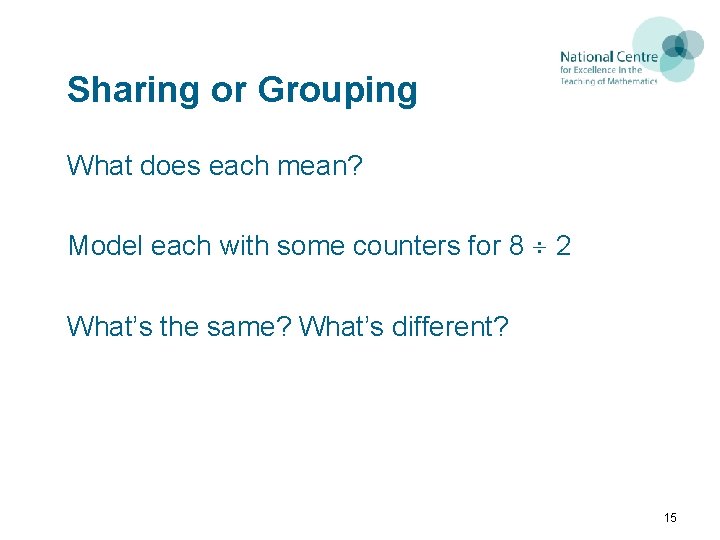 National Centre
for Excellence in the
Teaching of Mathematics

Sharing or Grouping

What does each mean?

Model each with some counters for $8 \div 2$

What's the same? What's different?

15